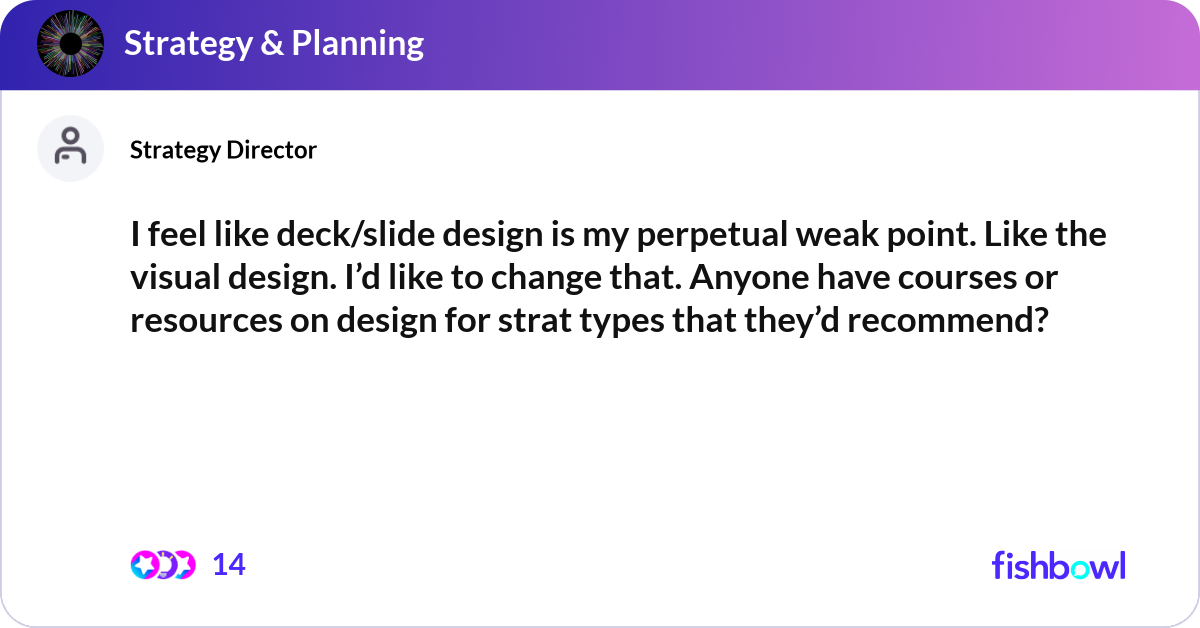 Strategy & Planning

Strategy Director

I feel like deck/slide design is my perpetual weak point. Like the visual design. I'd like to change that. Anyone have courses or resources on design for strat types that they'd recommend?

14

fishbowl